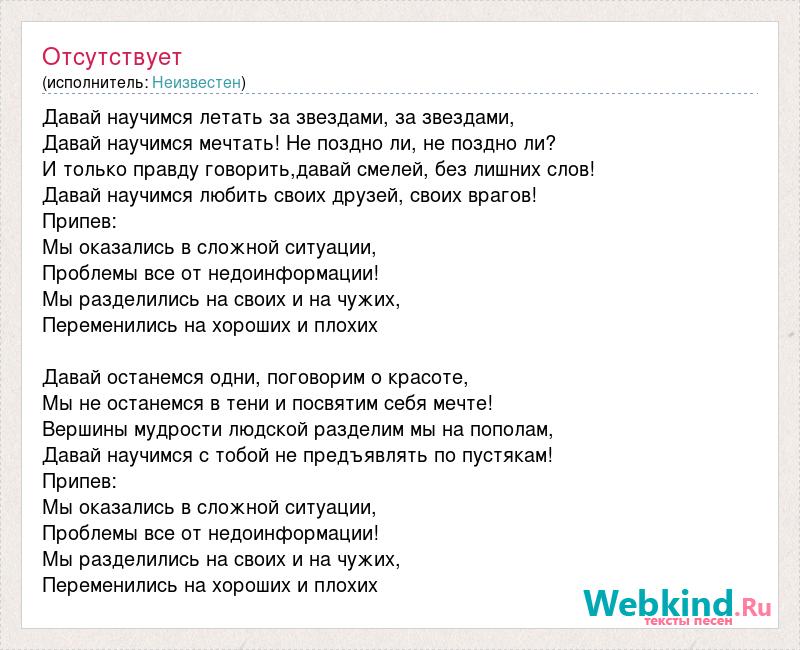 Отсутствует
(исполнитель: Неизвестен)

Давай научимся летать за звездами, за звездами,
Давай научимся мечтать! Не поздно ли, не поздно ли?
И только правду говорить,давай смелей, без лишних слов!
Давай научимся любить своих друзей, своих врагов!
Припев:
Мы оказались в сложной ситуации,
Проблемы все от недоинформации!
Мы разделились на своих и на чужих,
Переменились на хороших и плохих

Давай останемся одни, поговорим о красоте,
Мы не останемся в тени и посвятим себя мечте!
Вершины мудрости людской разделим мы на пополам,
Давай научимся с тобой не предъявлять по пустякам!
Припев:
Мы оказались в сложной ситуации,
Проблемы все от недоинформации!
Мы разделились на своих и на чужих,
Переменились на хороших и плохих

Webkind.Ru
тексты песен